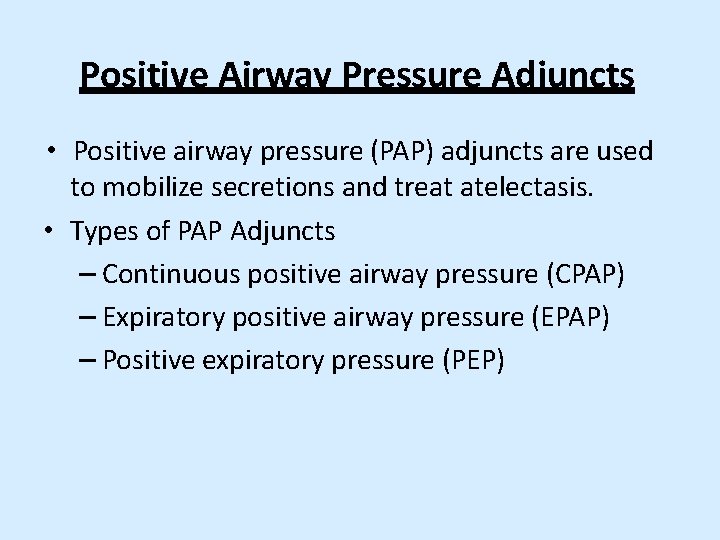 Positive Airway Pressure Adjuncts

• Positive airway pressure (PAP) adjuncts are used to mobilize secretions and treat atelectasis.

• Types of PAP Adjuncts
– Continuous positive airway pressure (CPAP)
– Expiratory positive airway pressure (EPAP)
– Positive expiratory pressure (PEP)